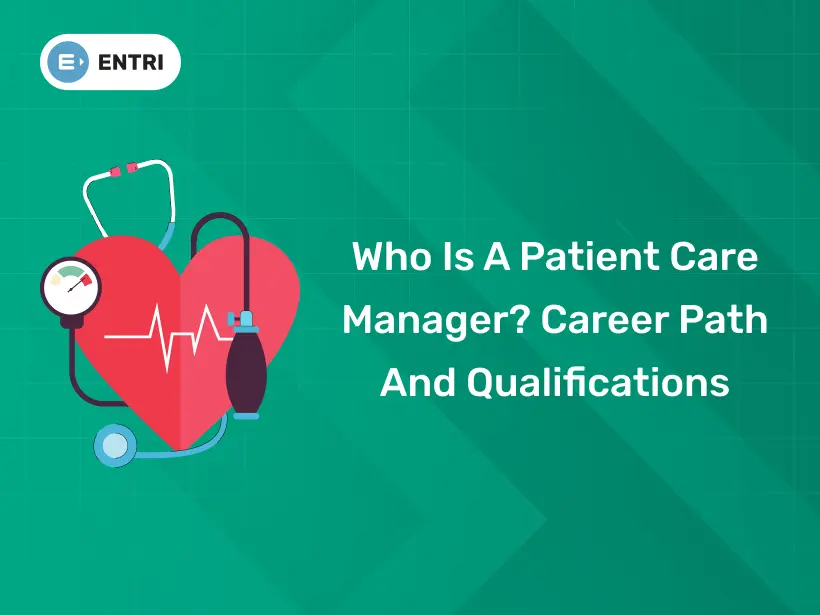 ENTRI

Who Is A Patient Care Manager? Career Path And Qualifications